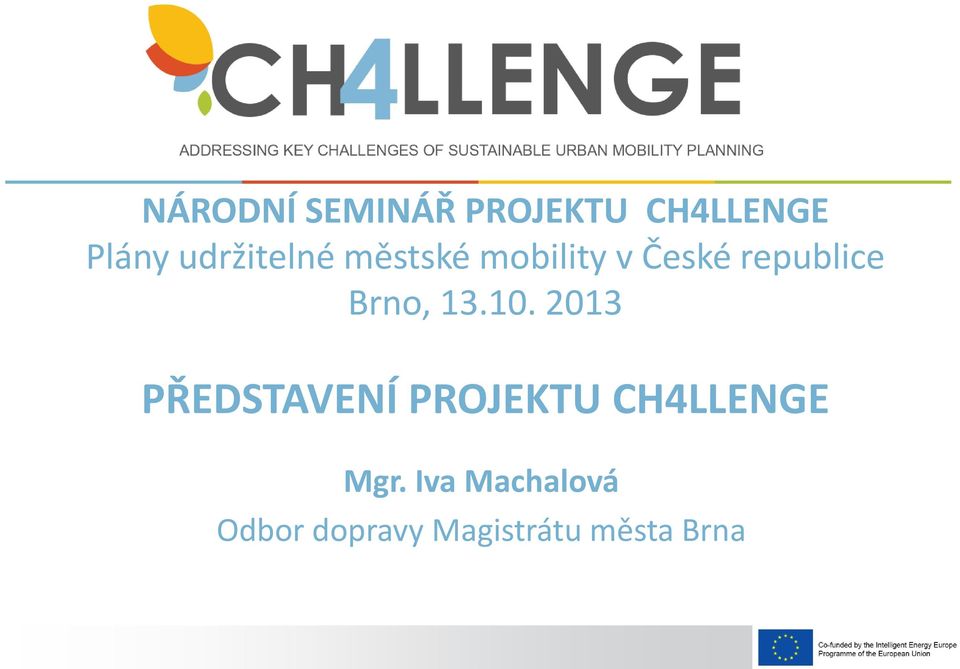 CH4LLENGE

ADDRESSING KEY CHALLENGES OF SUSTAINABLE URBAN MOBILITY PLANNING

NÁRODNÍ SEMINÁŘ PROJEKTU CH4LLENGE
Plány udržitelné městské mobility v České republice
Brno, 13.10. 2013

PŘEDSTAVENÍ PROJEKTU CH4LLENGE

Mgr. Iva Machalová
Odbor dopravy Magistrátu města Brna

Co-funded by the Intelligent Energy Europe Programme of the European Union